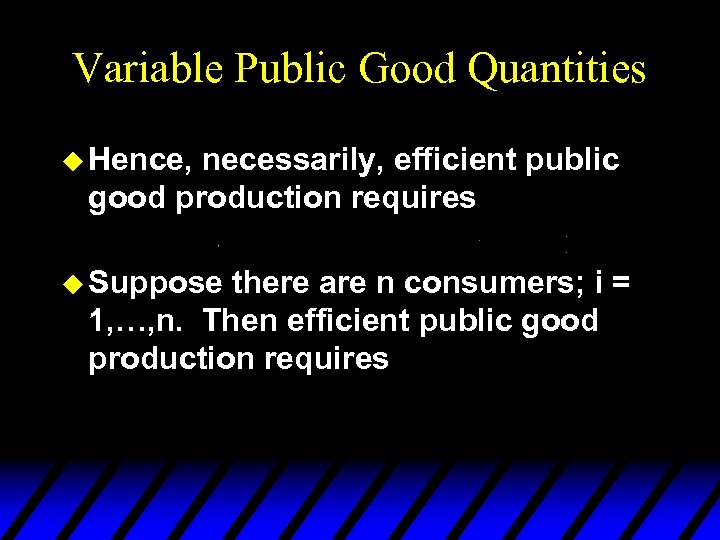 Variable Public Good Quantities

Hence, necessarily, efficient public good production requires

Suppose there are n consumers; i = 1,…,n. Then efficient public good production requires